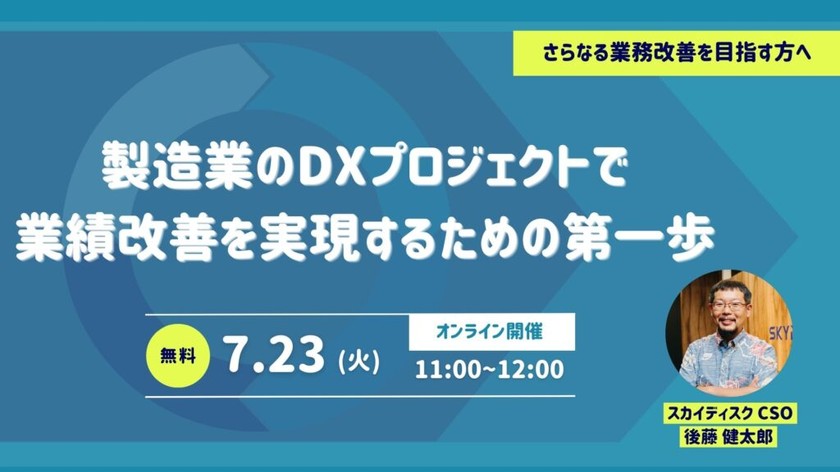 さらなる業務改善を目指す方へ

製造業のDXプロジェクトで
業績改善を実現するための第一歩

無料 7.23 (火)

オンライン開催
11:00~12:00

SKY

スカイディスク CSO
後藤 健太郎